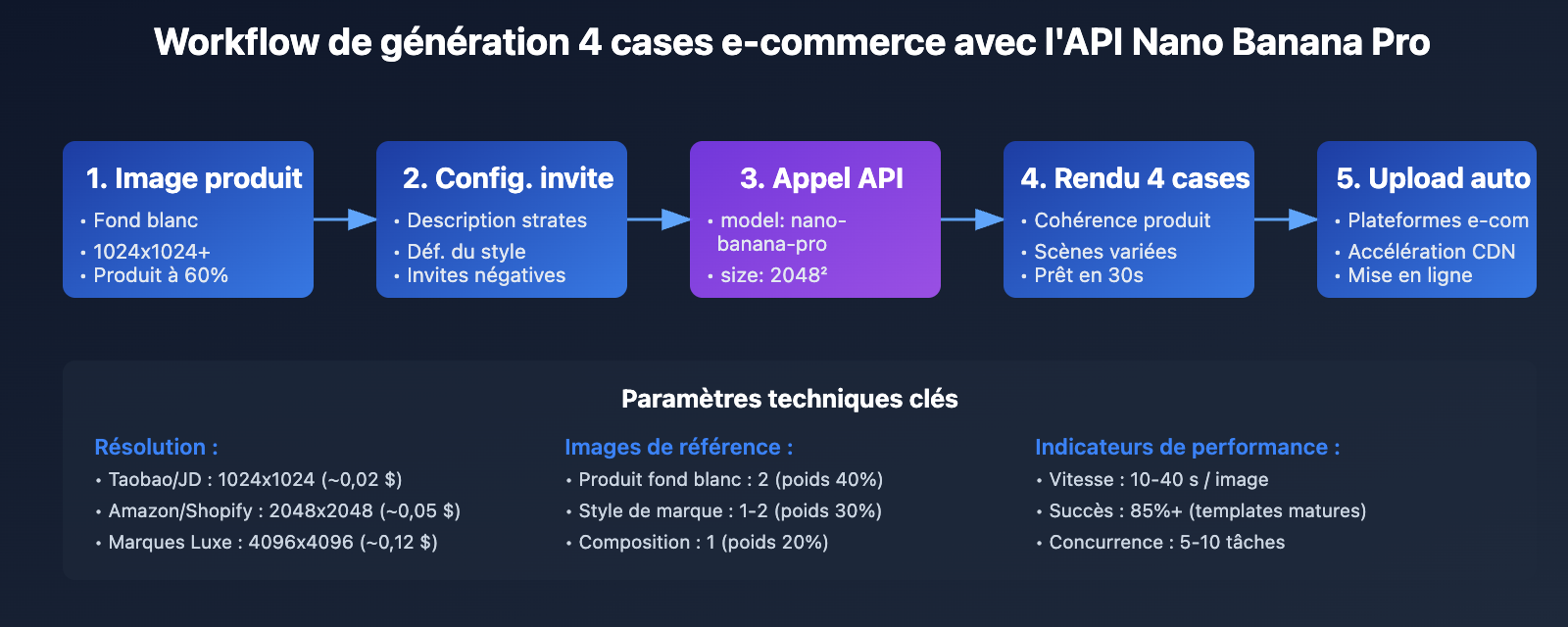 Workflow de génération 4 cases e-commerce avec l'API Nano Banana Pro

1. Image produit
• Fond blanc
• 1024x1024+
• Produit à 60%

2. Config. invite
• Description strates
• Déf. du style
• Invites négatives

3. Appel API
• model: nano-banana-pro
• size: 2048²

4. Rendu 4 cases
• Cohérence produit
• Scènes variées
• Prêt en 30s

5. Upload auto
• Plateformes e-com
• Accélération CDN
• Mise en ligne

Paramètres techniques clés

Résolution :
• Taobao/JD : 1024x1024 (~0,02 $)
• Amazon/Shopify : 2048x2048 (~0,05 $)
• Marques Luxe : 4096x4096 (~0,12 $)

Images de référence :
• Produit fond blanc : 2 (poids 40%)
• Style de marque : 1-2 (poids 30%)
• Composition : 1 (poids 20%)

Indicateurs de performance :
• Vitesse : 10-40 s / image
• Succès : 85%+ (templates matures)
• Concurrence : 5-10 tâches